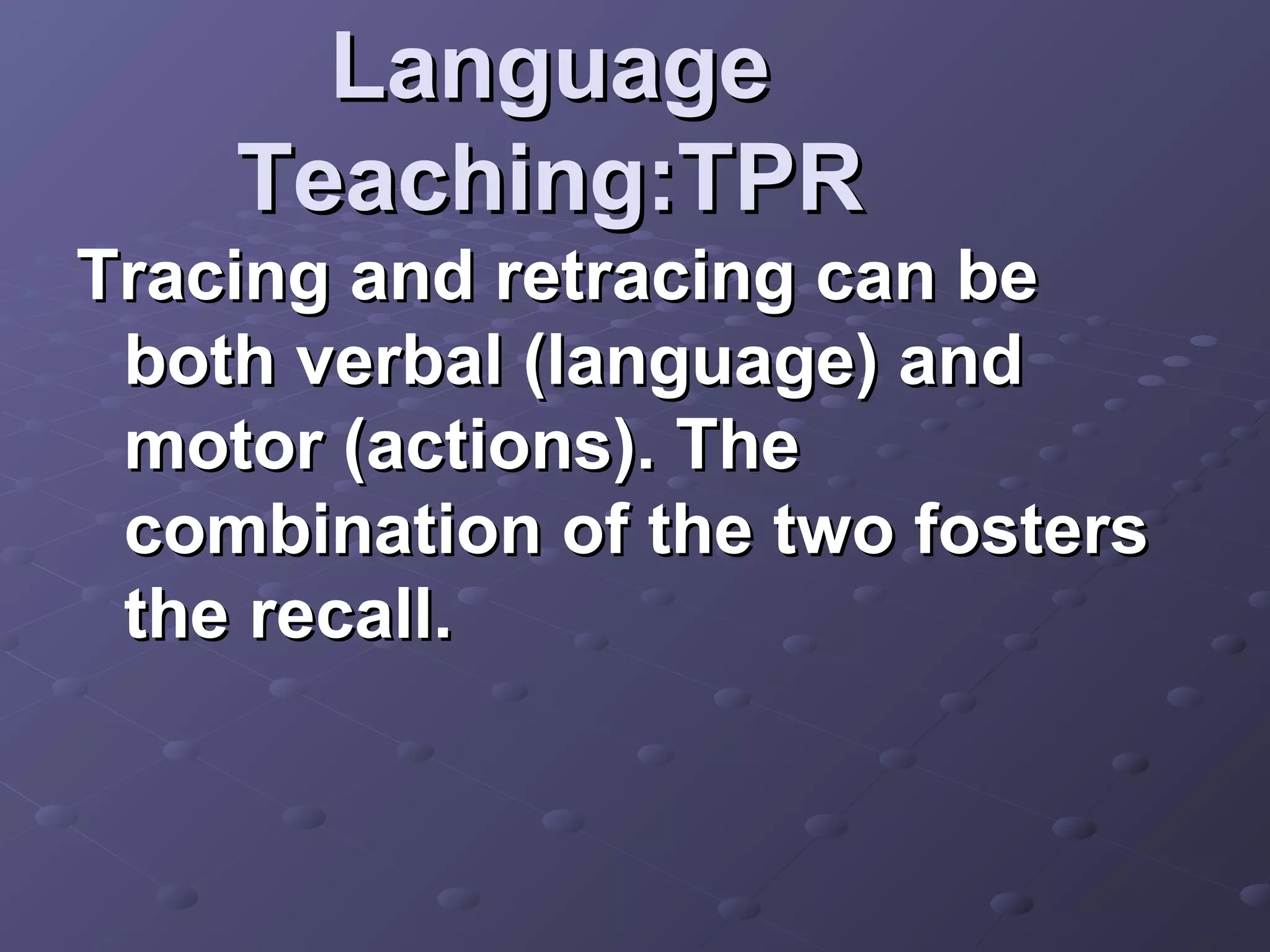 Language Teaching:TPR

Tracing and retracing can be both verbal (language) and motor (actions). The combination of the two fosters the recall.